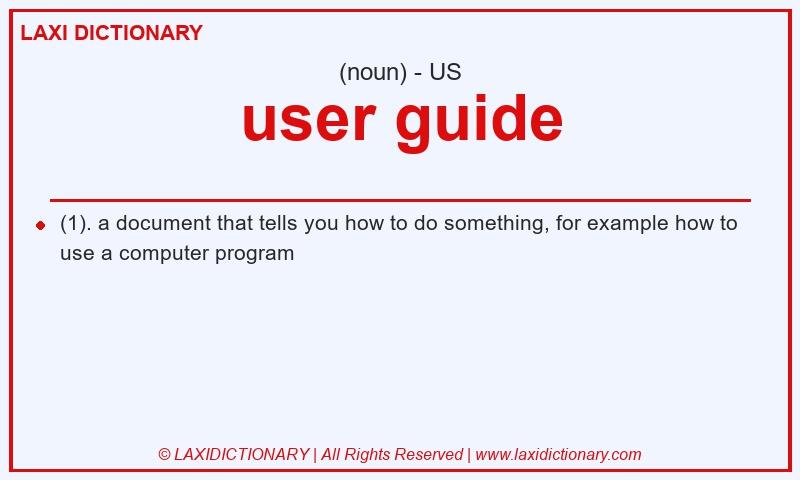 LAXI DICTIONARY

(noun) - US

user guide

(1). a document that tells you how to do something, for example how to use a computer program

© LAXIDICTIONARY | All Rights Reserved | www.laxidictionary.com